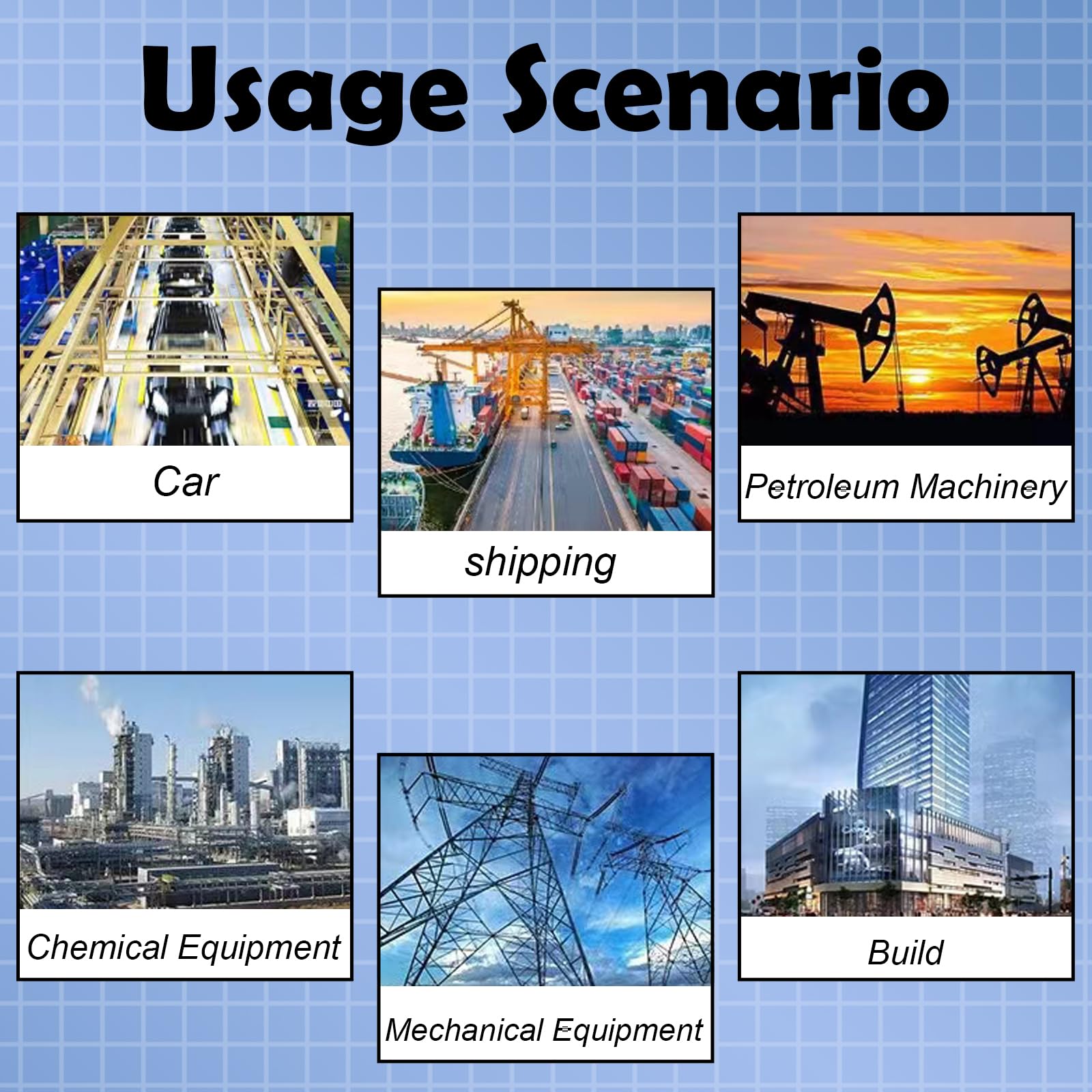 Usage Scenario

Car

shipping

Petroleum Machinery

Chemical Equipment

Mechanical Equipment

Build